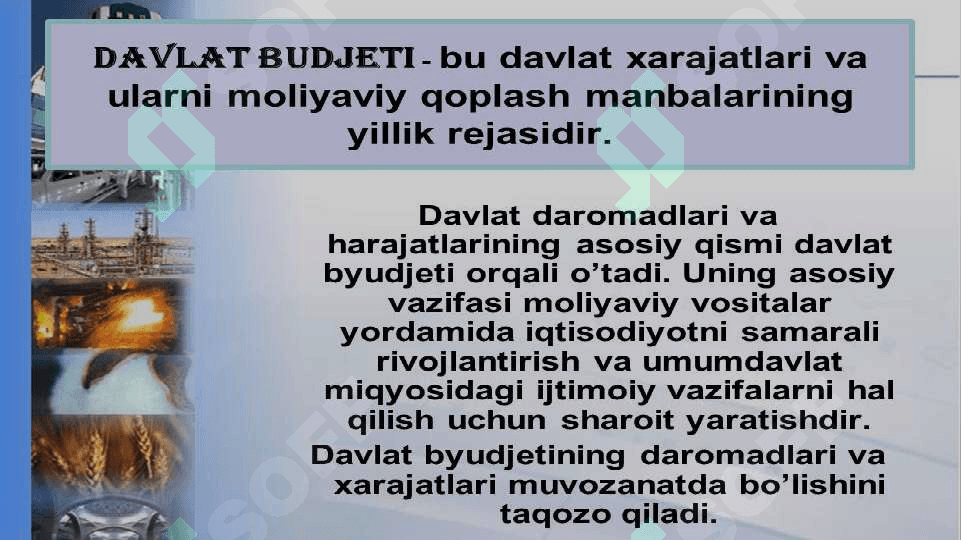 DAVLAT BUDJETI - bu davlat xarajatlari va ularni moliyaviy qoplash manbalarining yillik rejasidir.

Davlat daromadlari va harajatlarining asosiy qismi davlat byudjeti orqali o'tadi. Uning asosiy vazifasi moliyaviy vositalar yordamida iqtisodiyotni samarali rivojlantirish va umumdavlat miqyosidagi ijtimoiy vazifalarni hal qilish uchun sharoit yaratishdir.

Davlat byudjetining daromadlari va xarajatlari muvozanatda bo'lishini taqozo qiladi.